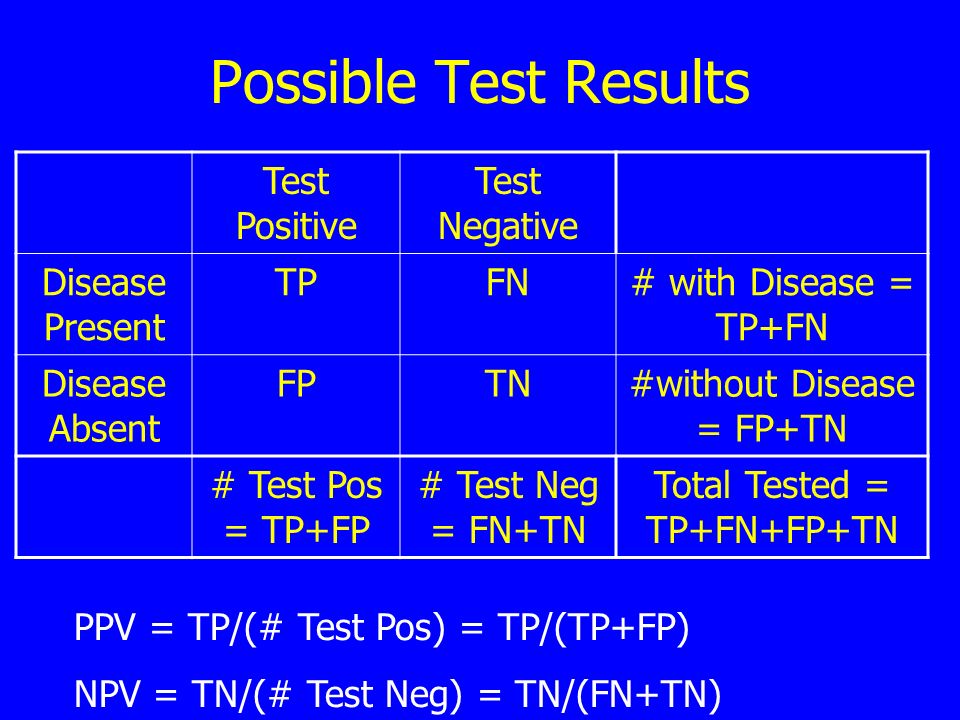 Possible Test Results

| | Test Positive | Test Negative | |
|---|---|---|---|
| Disease Present | TP | FN | # with Disease = TP+FN |
| Disease Absent | FP | TN | #without Disease = FP+TN |
| | # Test Pos = TP+FP | # Test Neg = FN+TN | Total Tested = TP+FN+FP+TN |

PPV = TP/(# Test Pos) = TP/(TP+FP)

NPV = TN/(# Test Neg) = TN/(FN+TN)